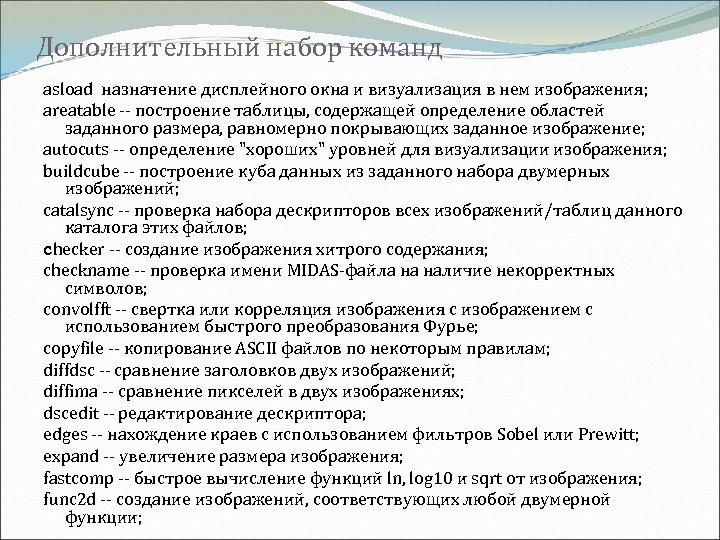 Дополнительный набор команд

asload назначение дисплейного окна и визуализация в нем изображения;

areatable -- построение таблицы, содержащей определение областей заданного размера, равномерно покрывающих заданное изображение;

autocuts -- определение "хороших" уровней для визуализации изображения;

buildcube -- построение куба данных из заданного набора двумерных изображений;

catalsync -- проверка набора дескрипторов всех изображений/таблиц данного каталога этих файлов;

checker -- создание изображения хитрого содержания;

checkname -- проверка имени MIDAS-файла на наличие некорректных символов;

convolfft -- свертка или корреляция изображения с изображением с использованием быстрого преобразования Фурье;

copyfile -- копирование ASCII файлов по некоторым правилам;

diffdsc -- сравнение заголовков двух изображений;

diffima -- сравнение пикселей в двух изображениях;

dscedit -- редактирование дескриптора;

edges -- нахождение краев с использованием фильтров Sobel или Prewitt;

expand -- увеличение размера изображения;

fastcomp -- быстрое вычисление функций ln, log10 и sqrt от изображения;

func2d -- создание изображений, соответствующих любой двумерной функции;